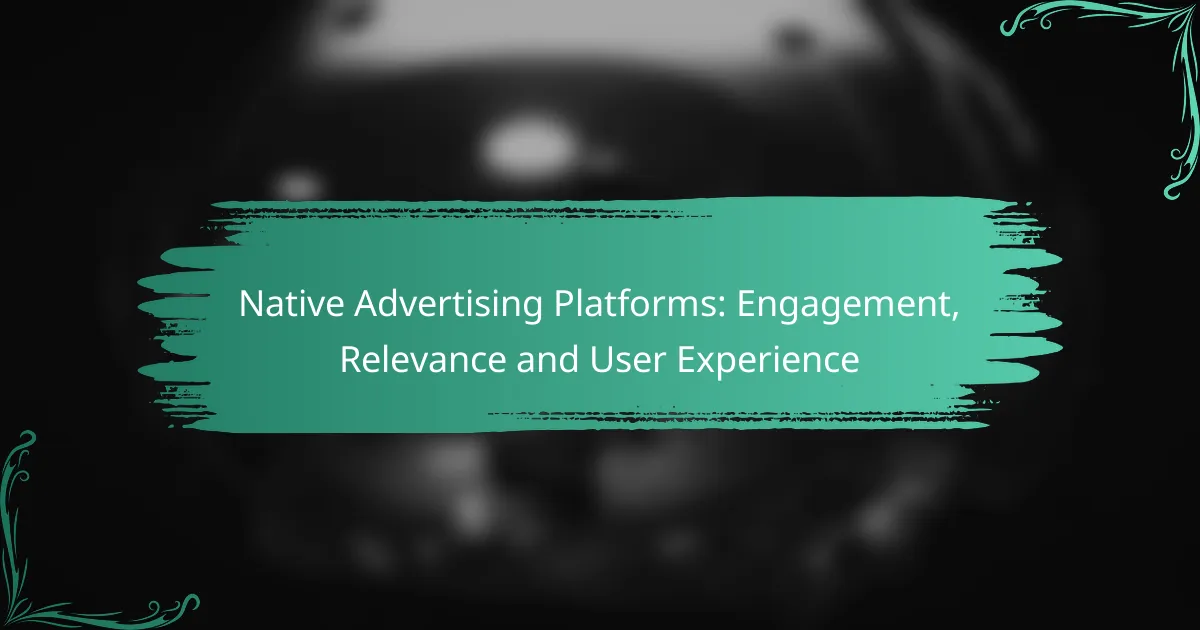 Native Advertising Platforms: Engagement, Relevance and User Experience